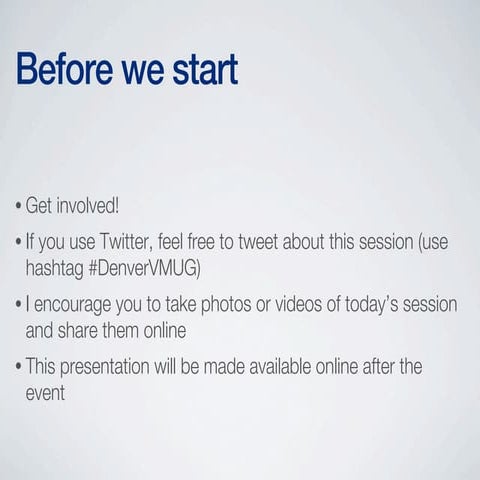 Before we start

• Get involved!

• If you use Twitter, feel free to tweet about this session (use hashtag #DenverVMUG)

• I encourage you to take photos or videos of today's session and share them online

• This presentation will be made available online after the event